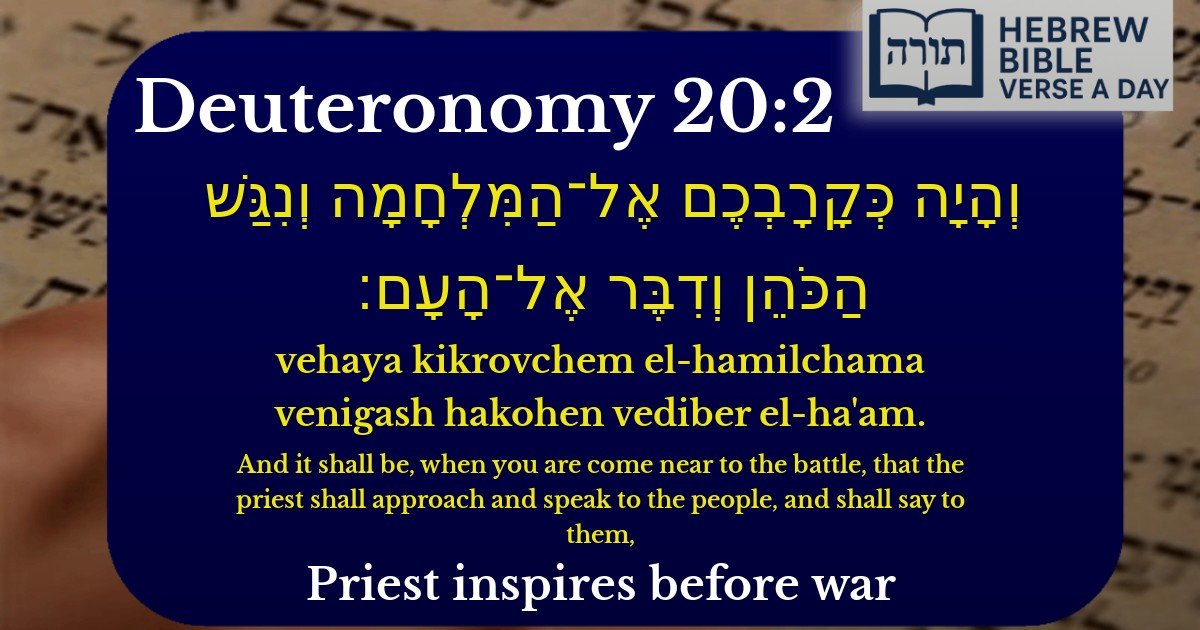 תורה
HEBREW BIBLE VERSE A DAY

Deuteronomy 20:2

וְהָיָה כְּקָרָבְכֶם אֶל־הַמִּלְחָמָה וְנִגַּשׁ הַכֹּהֵן וְדִבֶּר אֶל־הָעָם׃

vehaya kikrovchem el-hamilchama venigash hakohen vediber el-ha'am.

And it shall be, when you are come near to the battle, that the priest shall approach and speak to the people, and shall say to them,

Priest inspires before war